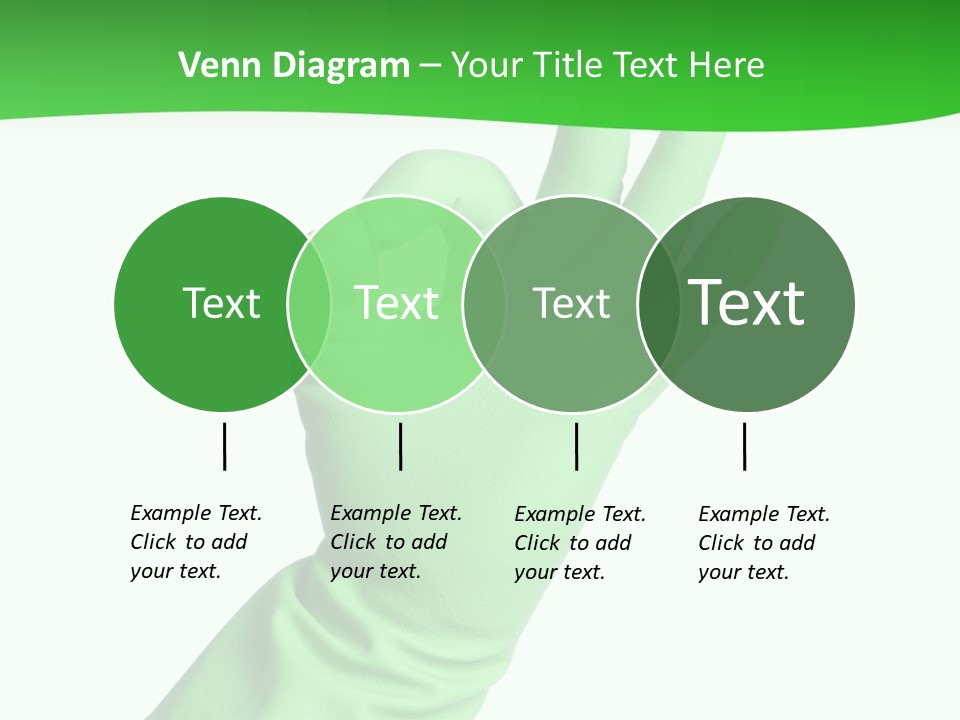 Venn Diagram – Your Title Text Here

Text

Text

Text

Text

Example Text. Click to add your text.

Example Text. Click to add your text.

Example Text. Click to add your text.

Example Text. Click to add your text.